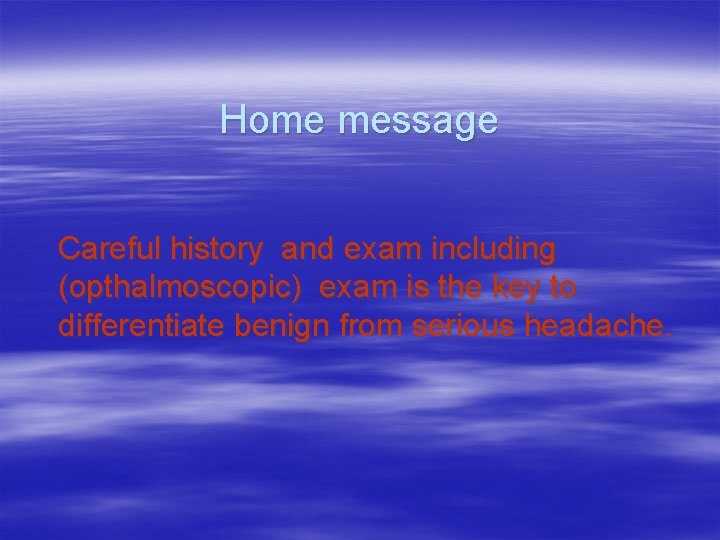 Home message

Careful history and exam including (opthalmoscopic) exam is the key to differentiate benign from serious headache.